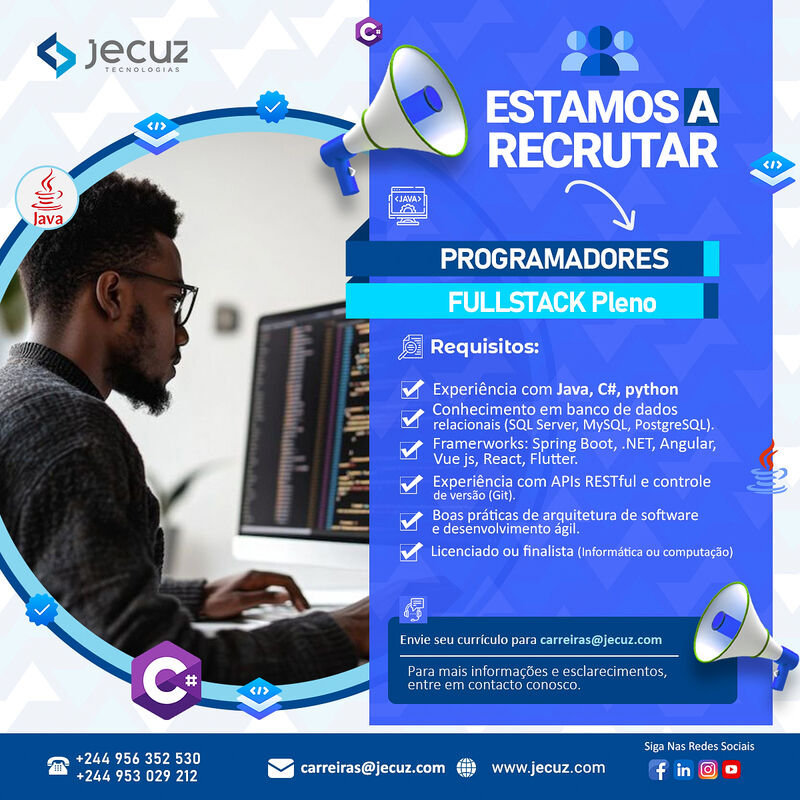 jecuz
TECNOLOGIAS

Java

C#

ESTAMOS A RECRUTAR

<JAVA>

PROGRAMADORES

FULLSTACK Pleno

Requisitos:

Experiência com Java, C#, python

Conhecimento em banco de dados relacionais (SQL Server, MySQL, PostgreSQL).

Framerworks: Spring Boot, .NET, Angular, Vue js, React, Flutter.

Experiência com APIs RESTful e controle de versão (Git).

Boas práticas de arquitetura de software e desenvolvimento ágil.

Licenciado ou finalista (Informática ou computação)

Envie seu currículo para carreiras@jecuz.com

Para mais informações e esclarecimentos, entre em contacto conosco.

+244 956 352 530
+244 953 029 212

carreiras@jecuz.com

www.jecuz.com

Siga Nas Redes Sociais